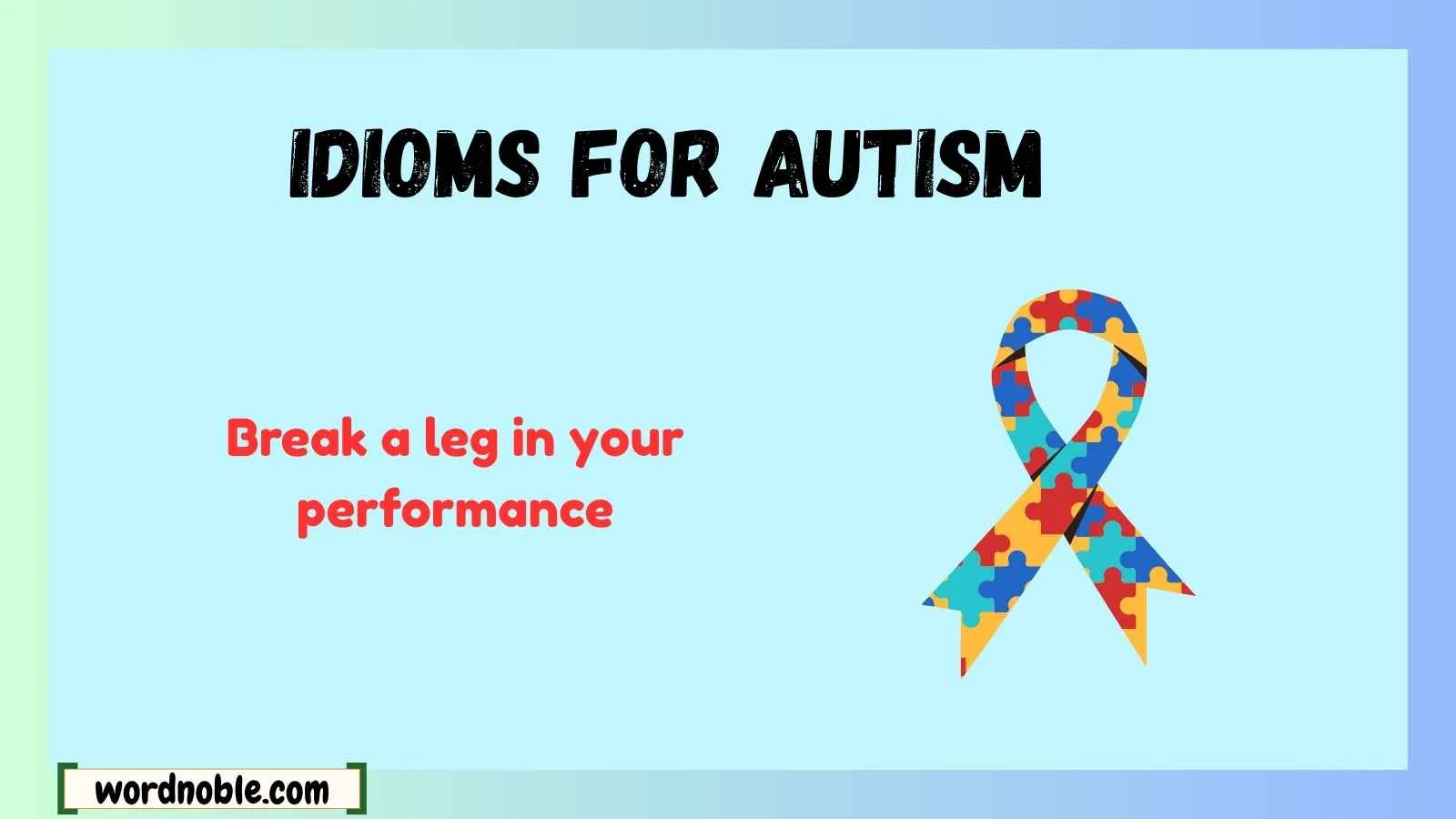 IDIOMS FOR AUTISM

Break a leg in your performance

wordnoble.com